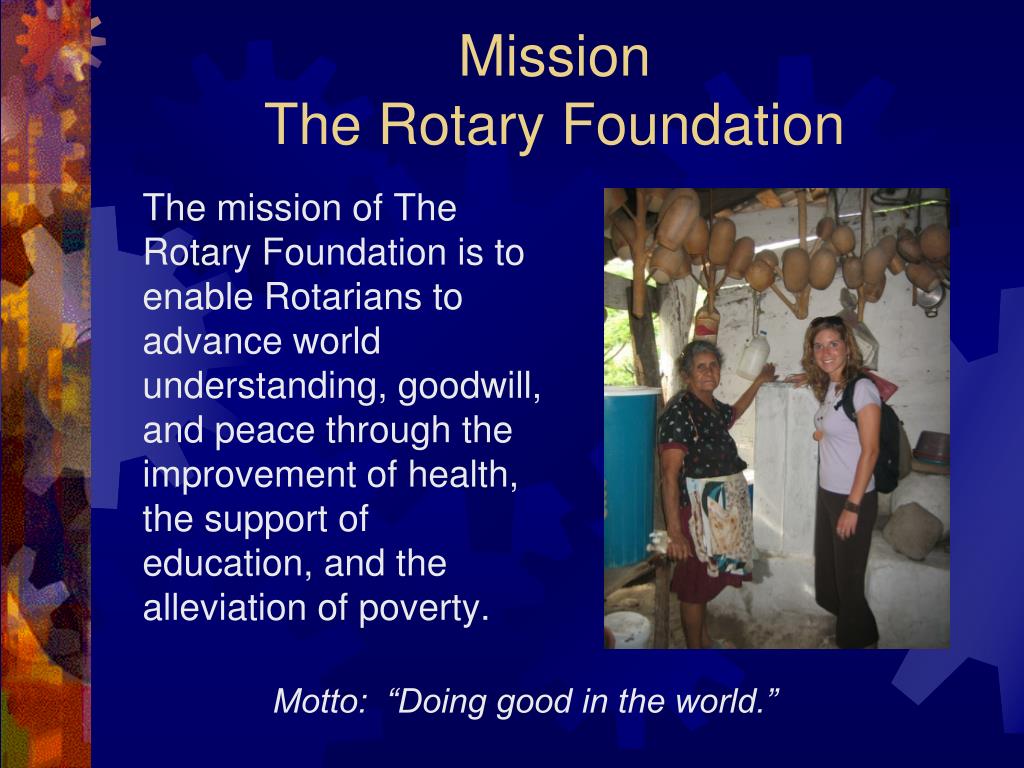 Mission
The Rotary Foundation

The mission of The Rotary Foundation is to enable Rotarians to advance world understanding, goodwill, and peace through the improvement of health, the support of education, and the alleviation of poverty.

Motto: “Doing good in the world.”